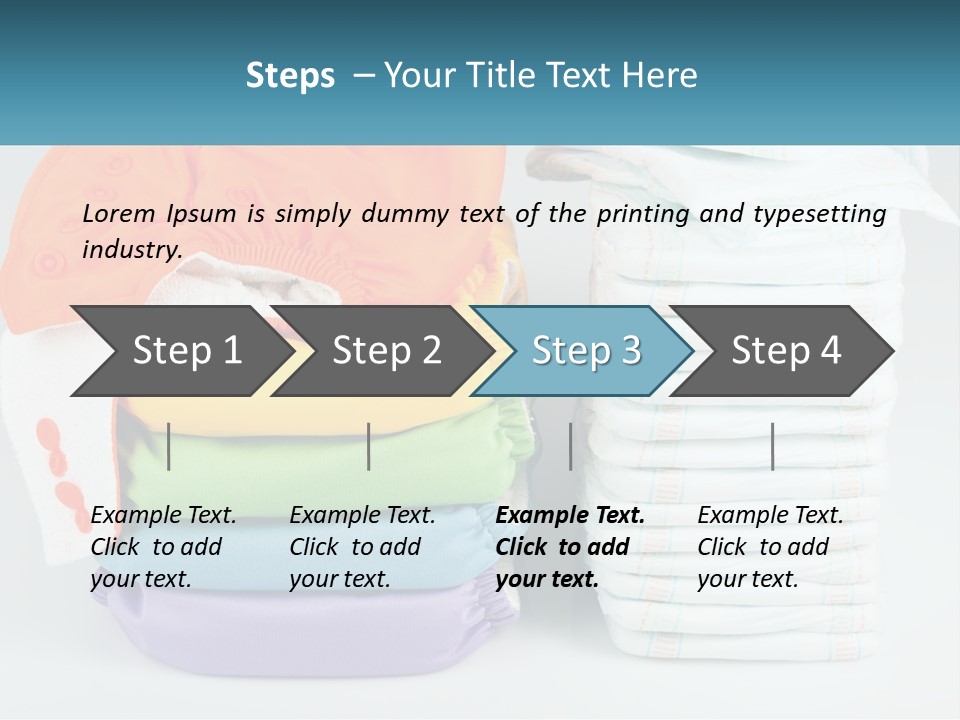 Steps – Your Title Text Here

Lorem Ipsum is simply dummy text of the printing and typesetting industry.

Step 1

Step 2

Step 3

Step 4

Example Text. Click to add your text.

Example Text. Click to add your text.

Example Text. Click to add your text.

Example Text. Click to add your text.